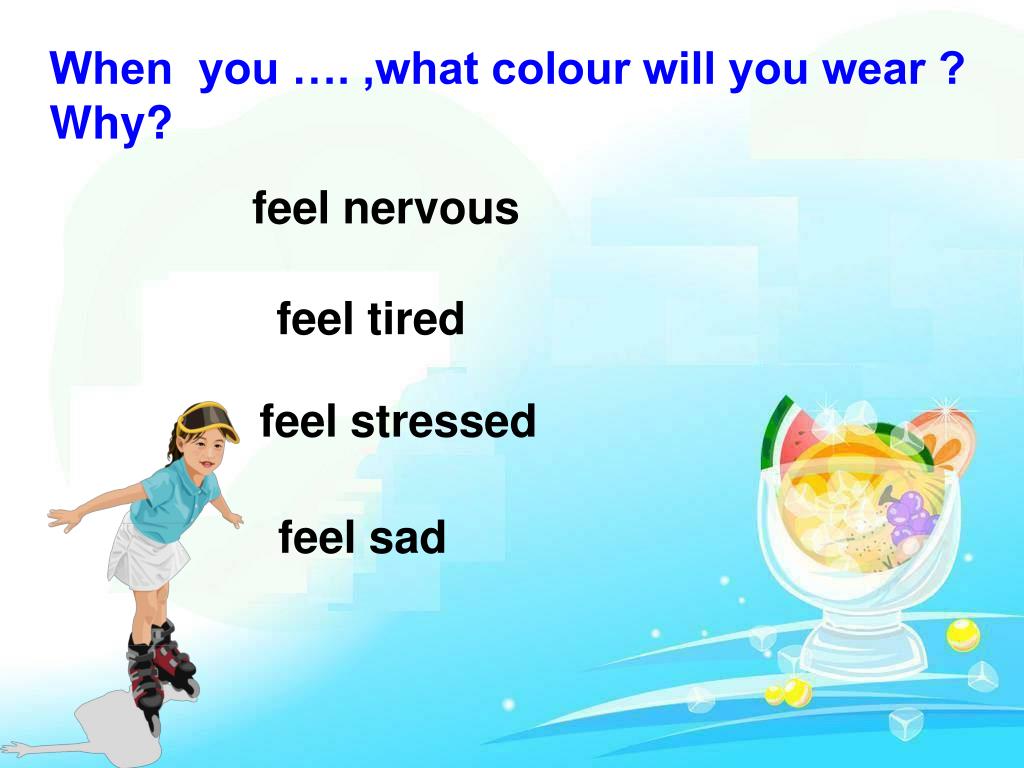 When you …. ,what colour will you wear ? Why?

feel nervous

feel tired

feel stressed

feel sad